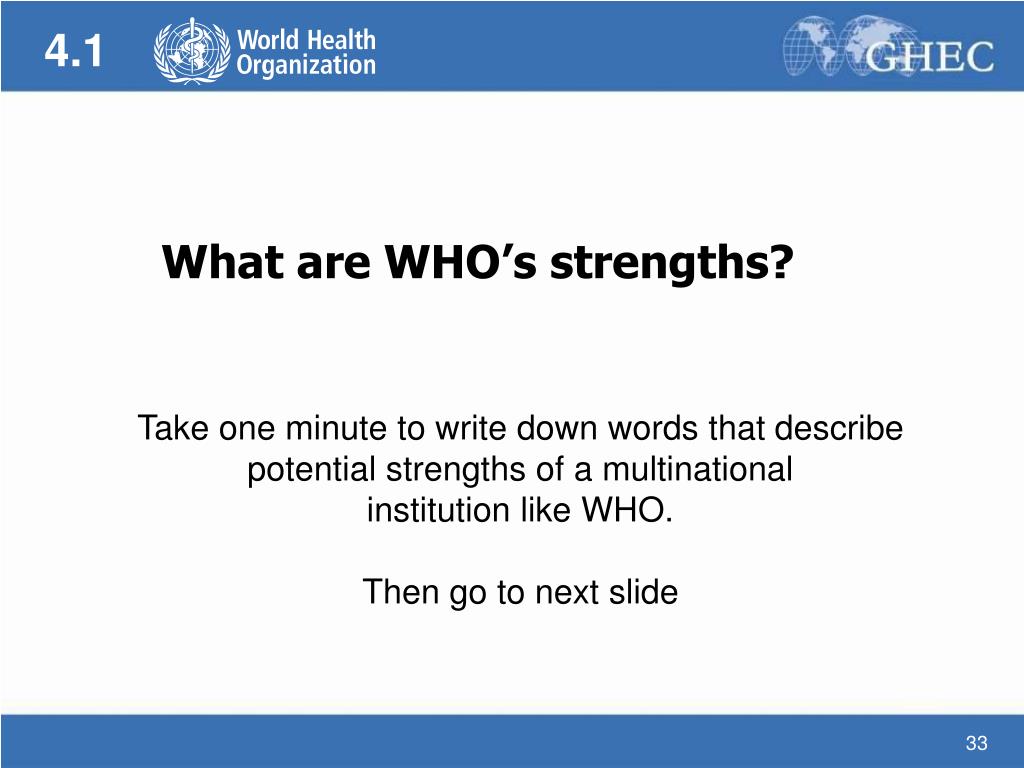 4.1

World Health Organization

GHEC

What are WHO’s strengths?

Take one minute to write down words that describe potential strengths of a multinational institution like WHO.

Then go to next slide

33